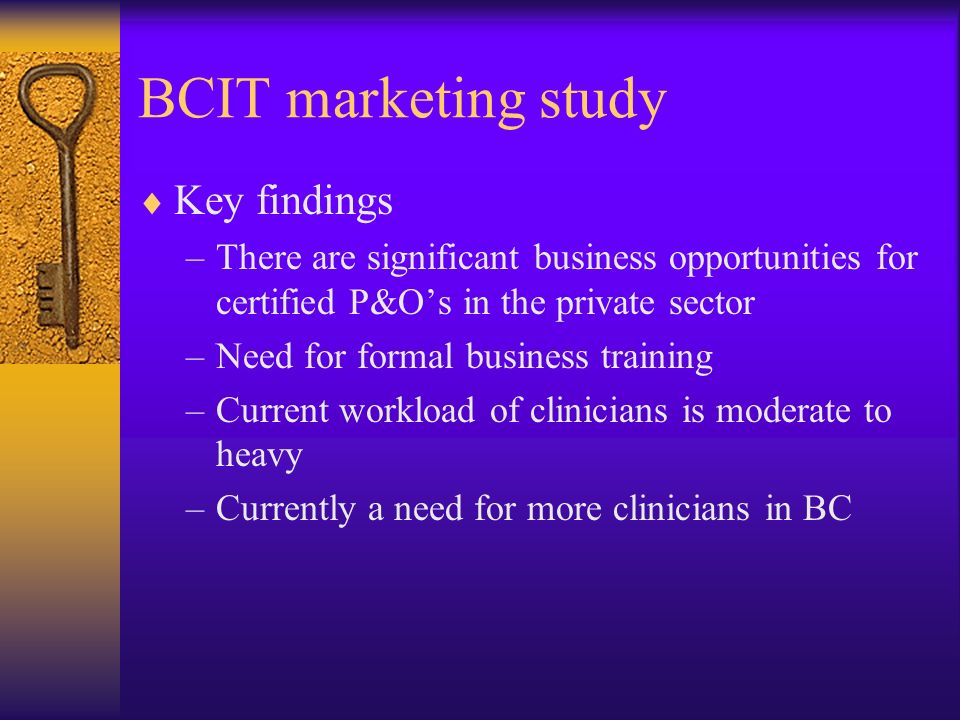 BCIT marketing study

♦ Key findings

– There are significant business opportunities for certified P&O’s in the private sector

– Need for formal business training

– Current workload of clinicians is moderate to heavy

– Currently a need for more clinicians in BC